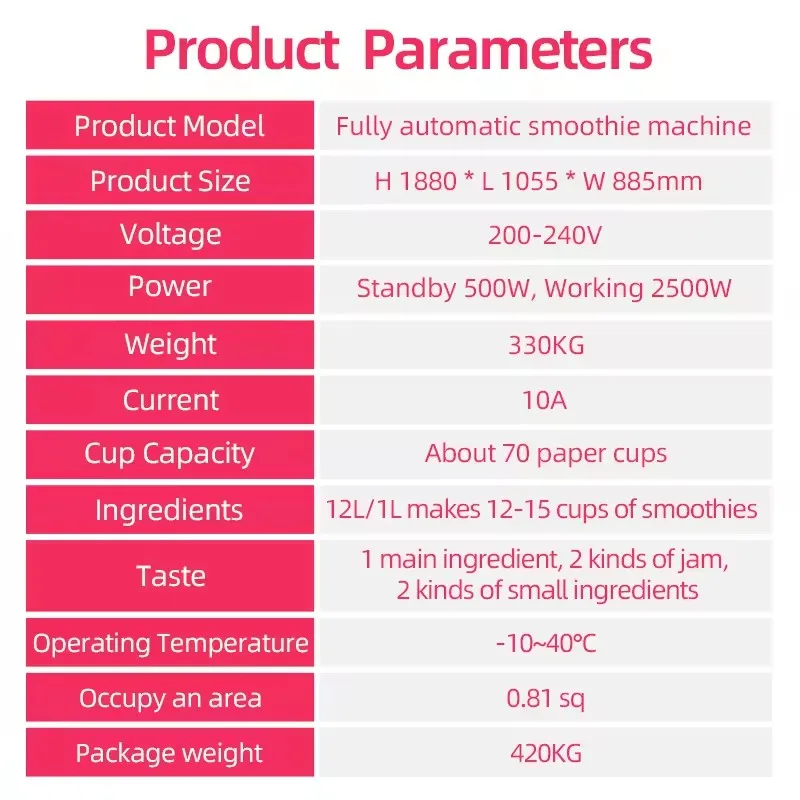 Product Parameters

| Product Model | Fully automatic smoothie machine |
|---|---|
| Product Size | H 1880 * L 1055 * W 885mm |
| Voltage | 200-240V |
| Power | Standby 500W, Working 2500W |
| Weight | 330KG |
| Current | 10A |
| Cup Capacity | About 70 paper cups |
| Ingredients | 12L/1L makes 12-15 cups of smoothies |
| Taste | 1 main ingredient, 2 kinds of jam, 2 kinds of small ingredients |
| Operating Temperature | -10~40℃ |
| Occupy an area | 0.81 sq |
| Package weight | 420KG |